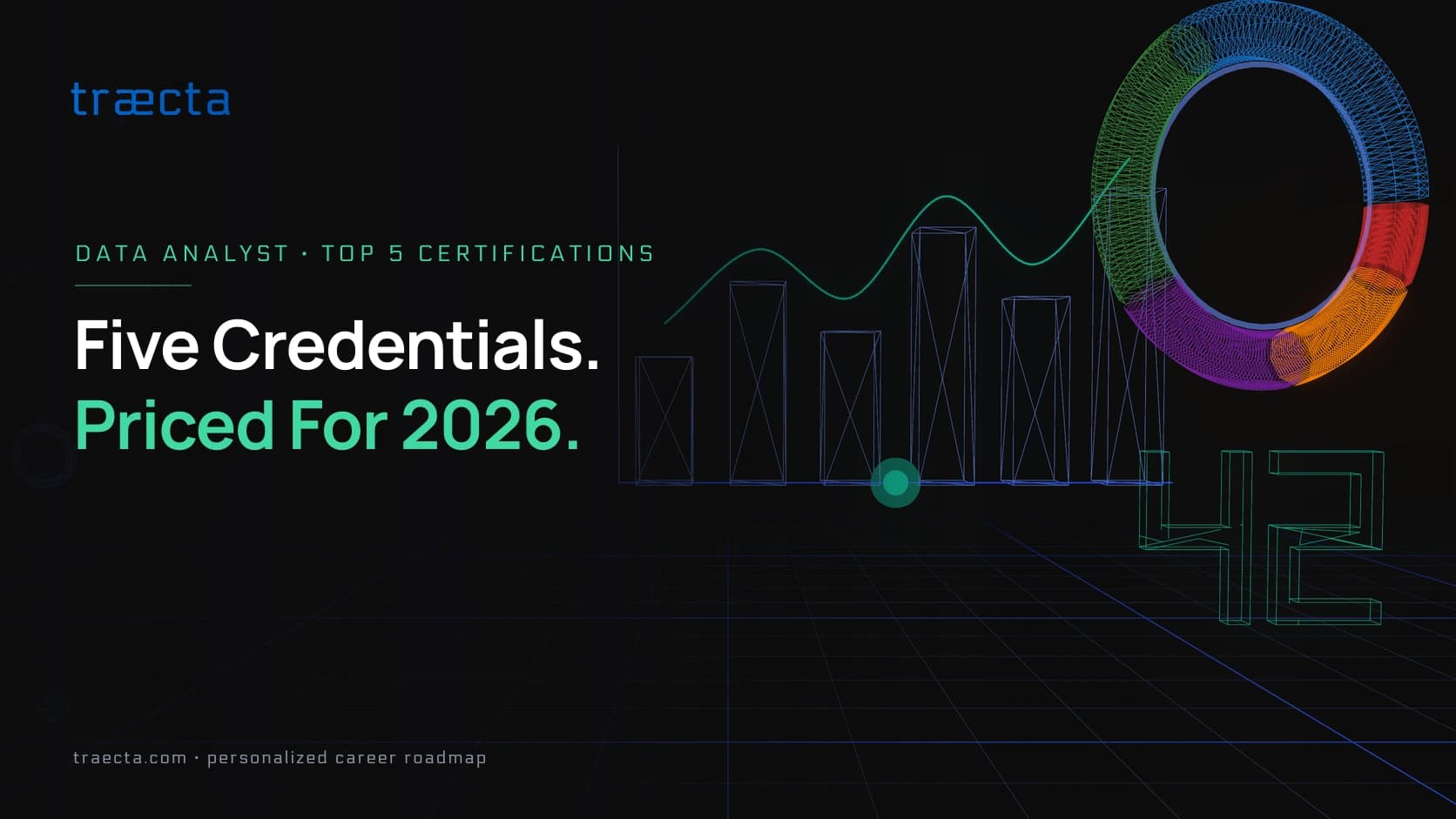 træcta

DATA ANALYST · TOP 5 CERTIFICATIONS

Five Credentials.
Priced For 2026.

42

traecta.com · personalized career roadmap